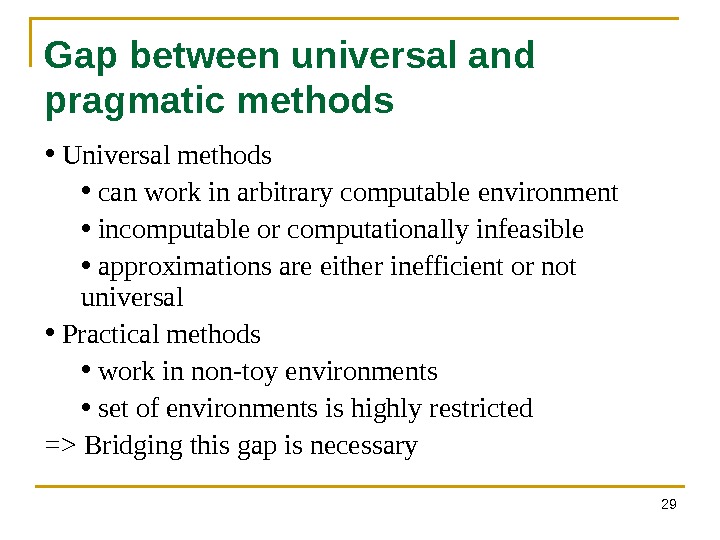 Gap between universal and pragmatic methods

• Universal methods
  • can work in arbitrary computable environment
  • incomputable or computationally infeasible
  • approximations are either inefficient or not universal
• Practical methods
  • work in non-toy environments
  • set of environments is highly restricted
=> Bridging this gap is necessary

29